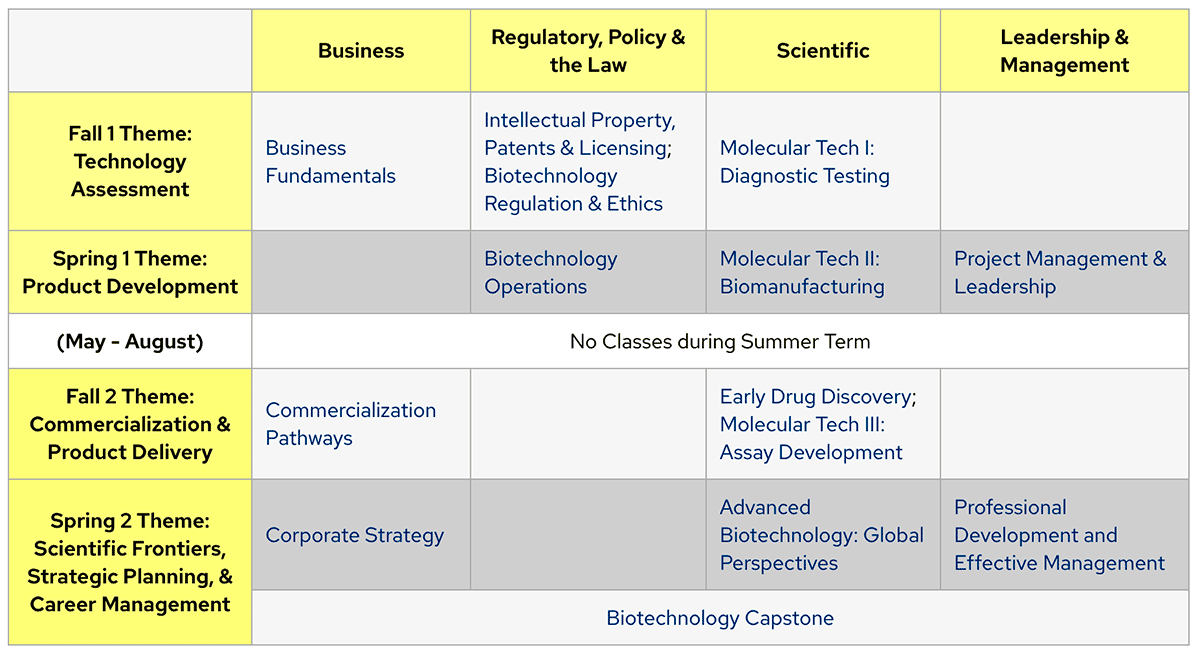 | | Business | Regulatory, Policy & the Law | Scientific | Leadership & Management |
|---|---|---|---|---|
| Fall 1 Theme: Technology Assessment | Business Fundamentals | Intellectual Property, Patents & Licensing; Biotechnology Regulation & Ethics | Molecular Tech I: Diagnostic Testing | |
| Spring 1 Theme: Product Development | | Biotechnology Operations | Molecular Tech II: Biomanufacturing | Project Management & Leadership |
| (May - August) | No Classes during Summer Term | | | |
| Fall 2 Theme: Commercialization & Product Delivery | Commercialization Pathways | | Early Drug Discovery; Molecular Tech III: Assay Development | |
| Spring 2 Theme: Scientific Frontiers, Strategic Planning, & Career Management | Corporate Strategy | | Advanced Biotechnology: Global Perspectives | Professional Development and Effective Management |
| | Biotechnology Capstone | | | |